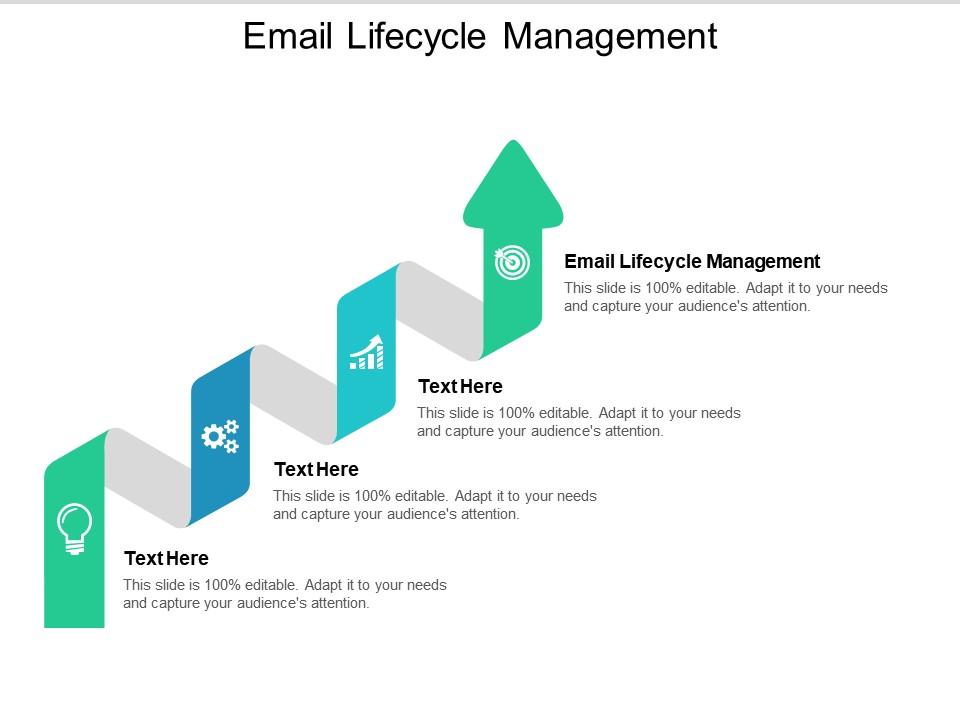 Email Lifecycle Management

Email Lifecycle Management
This slide is 100% editable. Adapt it to your needs and capture your audience's attention.

Text Here
This slide is 100% editable. Adapt it to your needs and capture your audience's attention.

Text Here
This slide is 100% editable. Adapt it to your needs and capture your audience's attention.

Text Here
This slide is 100% editable. Adapt it to your needs and capture your audience's attention.